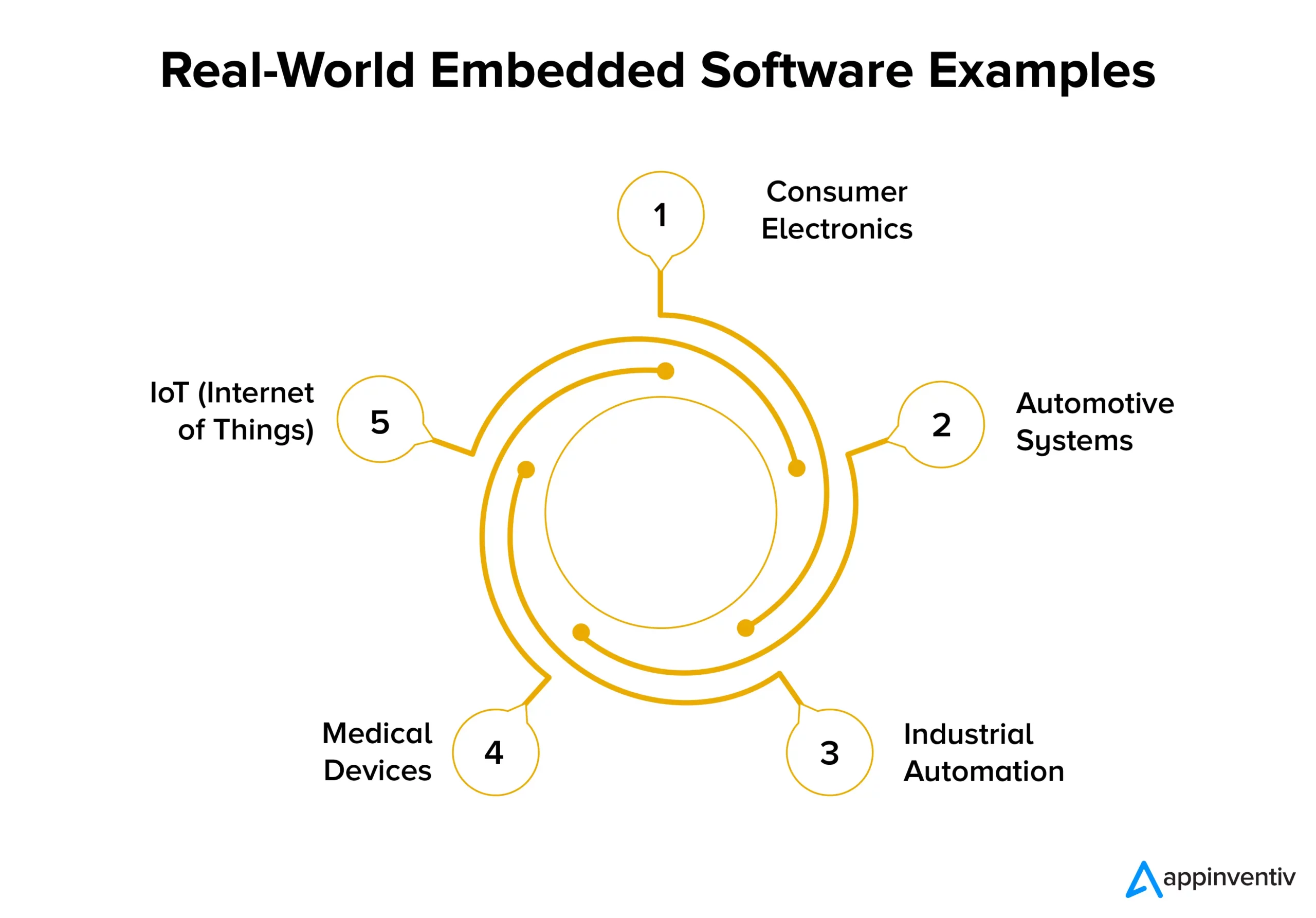 Real-World Embedded Software Examples

1
Consumer Electronics

2
Automotive Systems

3
Industrial Automation

4
Medical Devices

5
IoT (Internet of Things)

appinventiv